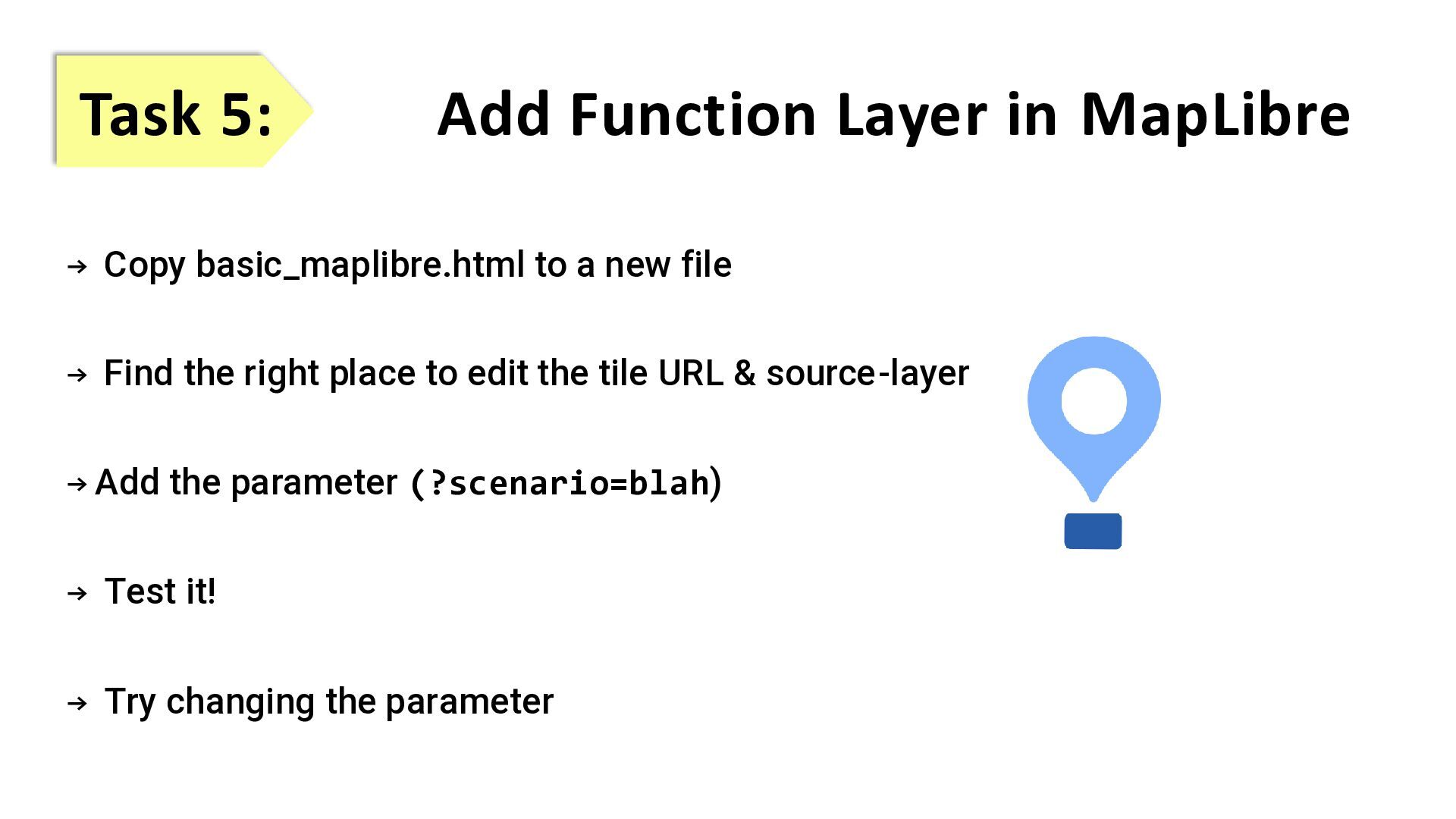 Task 5: Add Function Layer in MapLibre

→ Copy basic_maplibre.html to a new file

→ Find the right place to edit the tile URL & source-layer

→ Add the parameter (?scenario=blah)

→ Test it!

→ Try changing the parameter